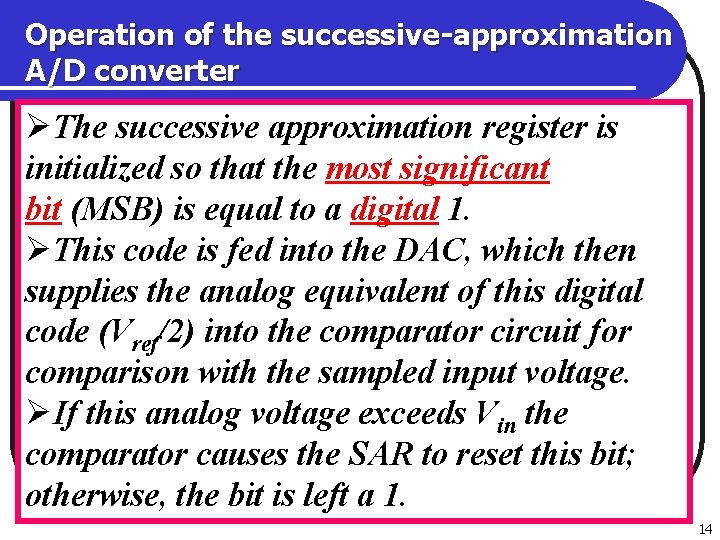 Operation of the successive-approximation A/D converter

➢The successive approximation register is initialized so that the most significant bit (MSB) is equal to a digital 1.

➢This code is fed into the DAC, which then supplies the analog equivalent of this digital code ($V_{ref}/2$) into the comparator circuit for comparison with the sampled input voltage.

➢If this analog voltage exceeds $V_{in}$ the comparator causes the SAR to reset this bit; otherwise, the bit is left a 1.

14